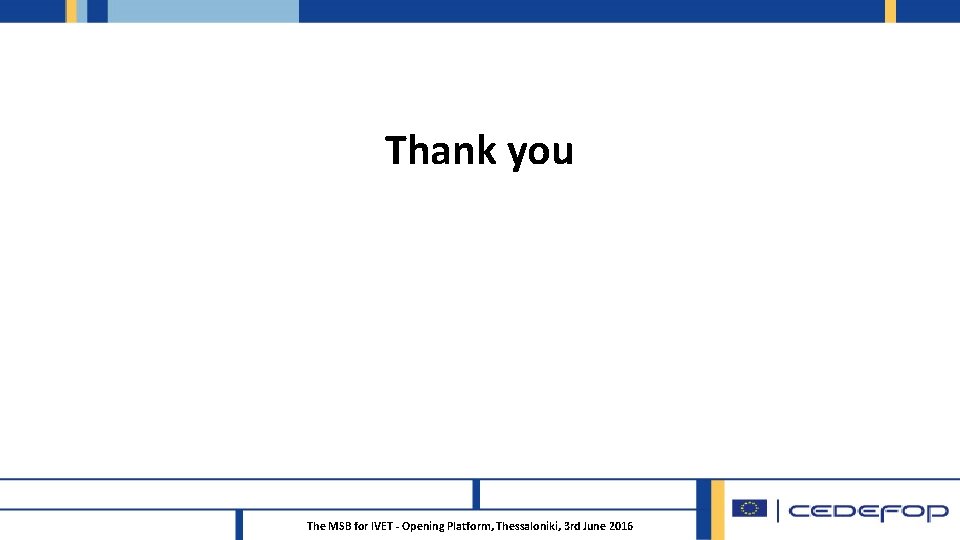 Thank you

The MSB for IVET - Opening Platform, Thessaloniki, 3rd June 2016

CEDEFOP